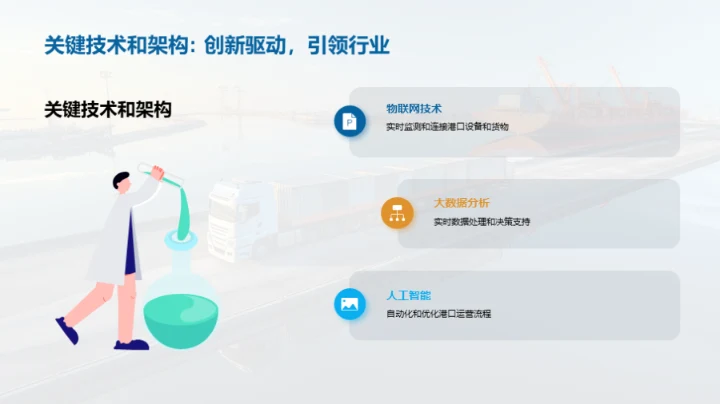 关键技术和架构：创新驱动，引领行业

关键技术和架构

物联网技术

实时监测和连接港口设备和货物

大数据分析

实时数据处理和决策支持

人工智能

自动化和优化港口运营流程